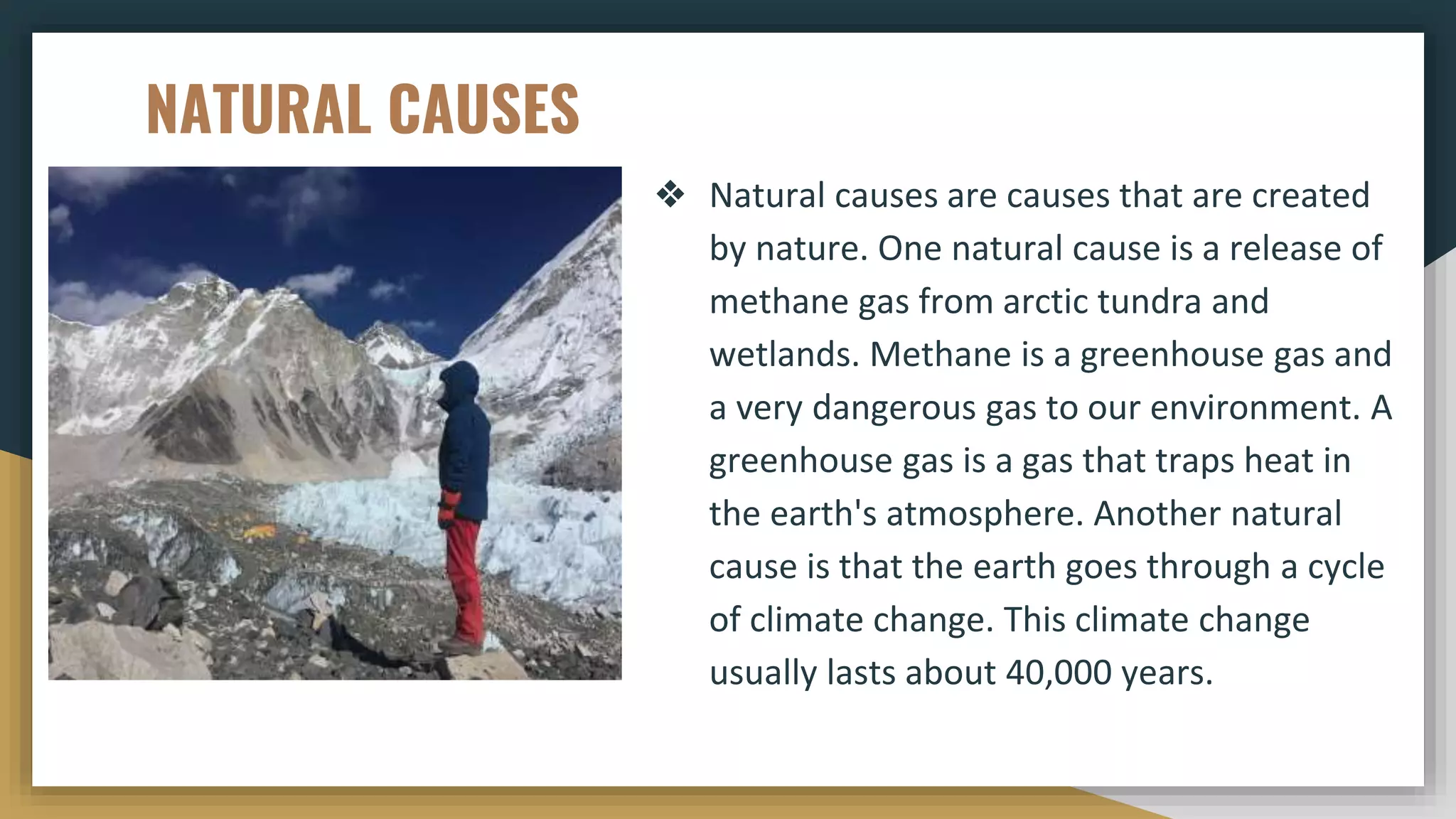 NATURAL CAUSES

❖ Natural causes are causes that are created by nature. One natural cause is a release of methane gas from arctic tundra and wetlands. Methane is a greenhouse gas and a very dangerous gas to our environment. A greenhouse gas is a gas that traps heat in the earth's atmosphere. Another natural cause is that the earth goes through a cycle of climate change. This climate change usually lasts about 40,000 years.